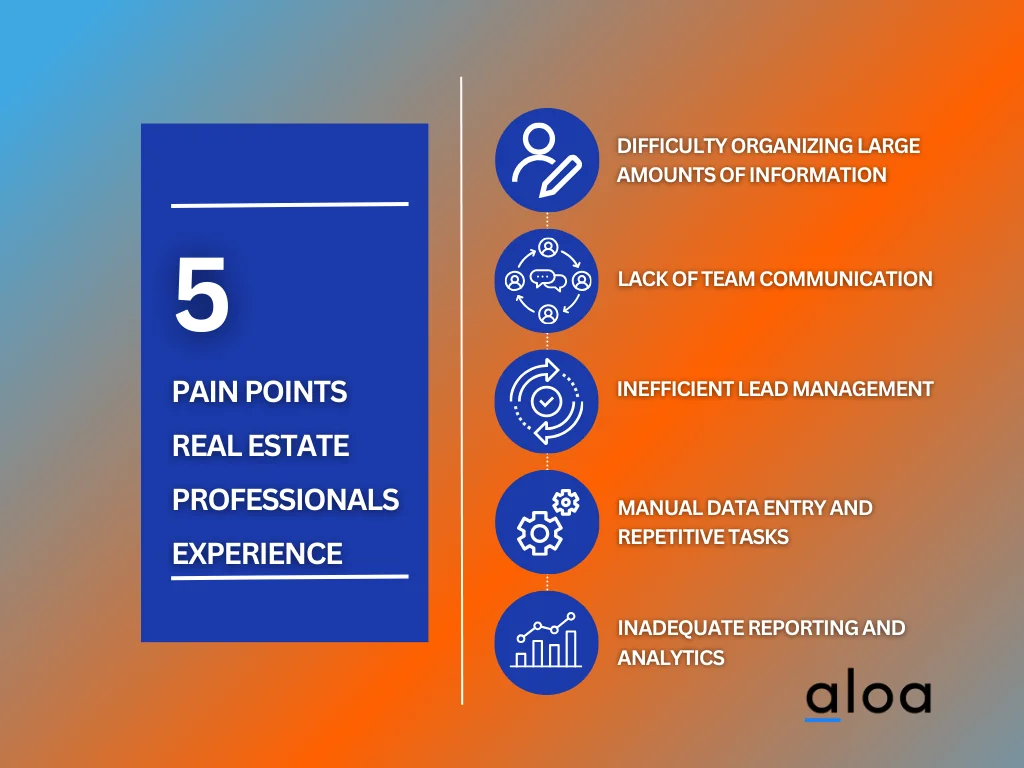 5

PAIN POINTS REAL ESTATE PROFESSIONALS EXPERIENCE

DIFFICULTY ORGANIZING LARGE AMOUNTS OF INFORMATION

LACK OF TEAM COMMUNICATION

INEFFICIENT LEAD MANAGEMENT

MANUAL DATA ENTRY AND REPETITIVE TASKS

INADEQUATE REPORTING AND ANALYTICS

aloa